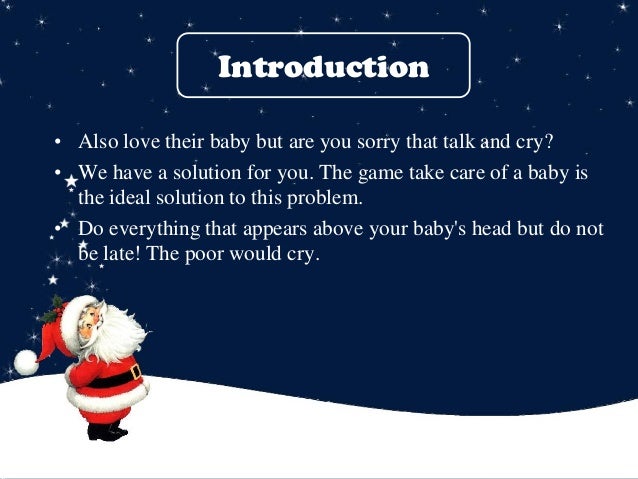 Introduction

• Also love their baby but are you sorry that talk and cry?

• We have a solution for you. The game take care of a baby is the ideal solution to this problem.

• Do everything that appears above your baby's head but do not be late! The poor would cry.